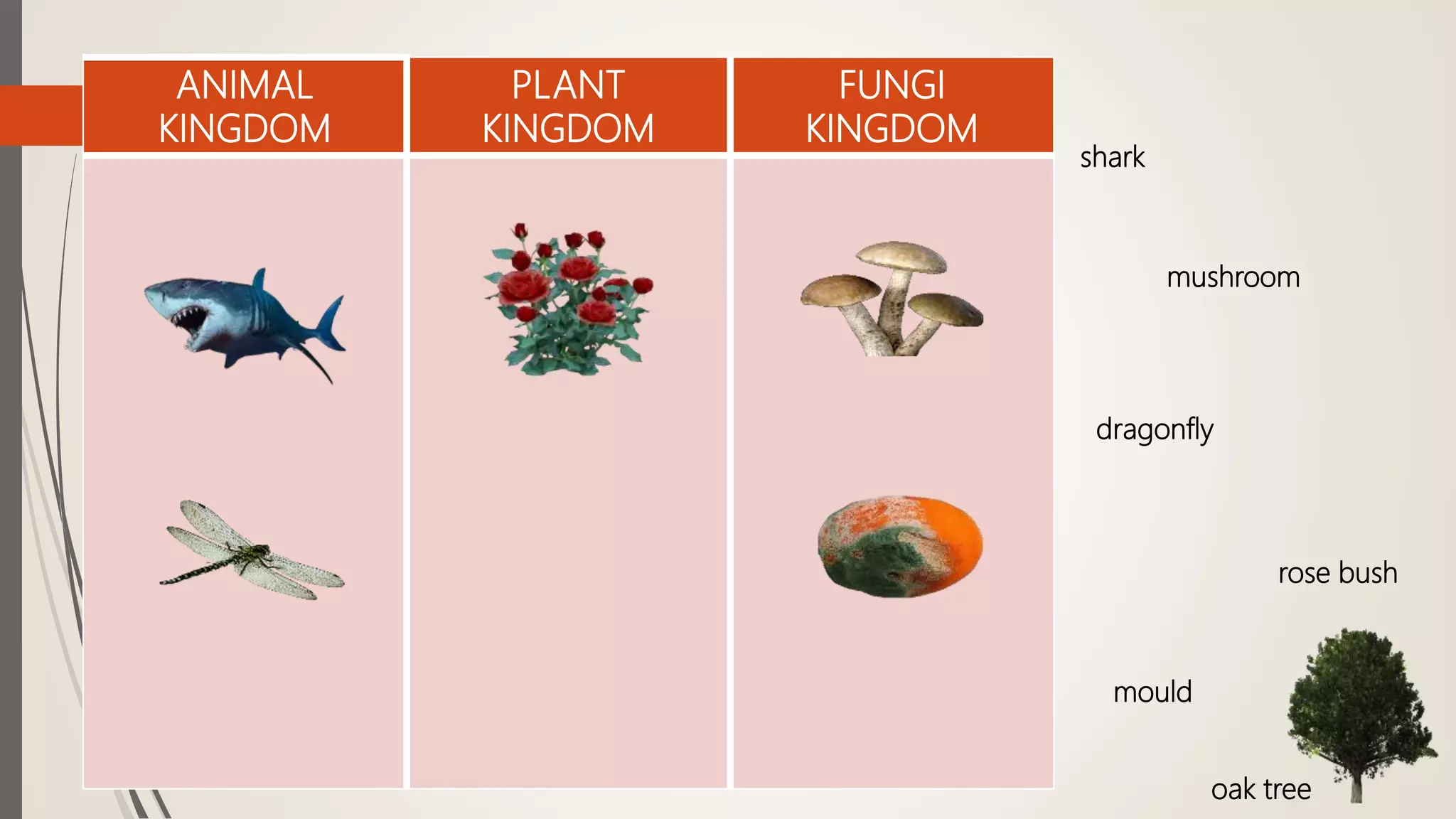 | ANIMAL KINGDOM | PLANT KINGDOM | FUNGI KINGDOM |
|---|---|---|
| | | |

shark

mushroom

dragonfly

rose bush

mould

oak tree